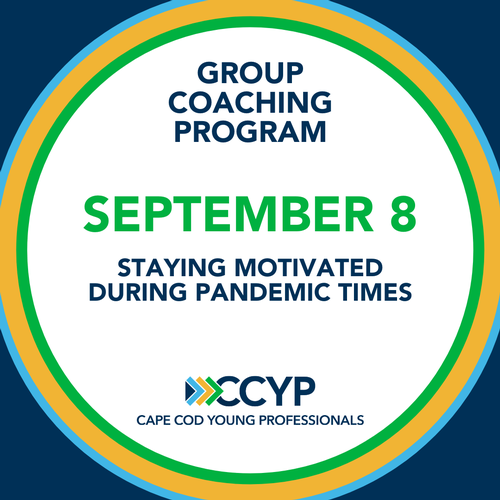 GROUP COACHING PROGRAM

SEPTEMBER 8

STAYING MOTIVATED DURING PANDEMIC TIMES

CCYP
CAPE COD YOUNG PROFESSIONALS